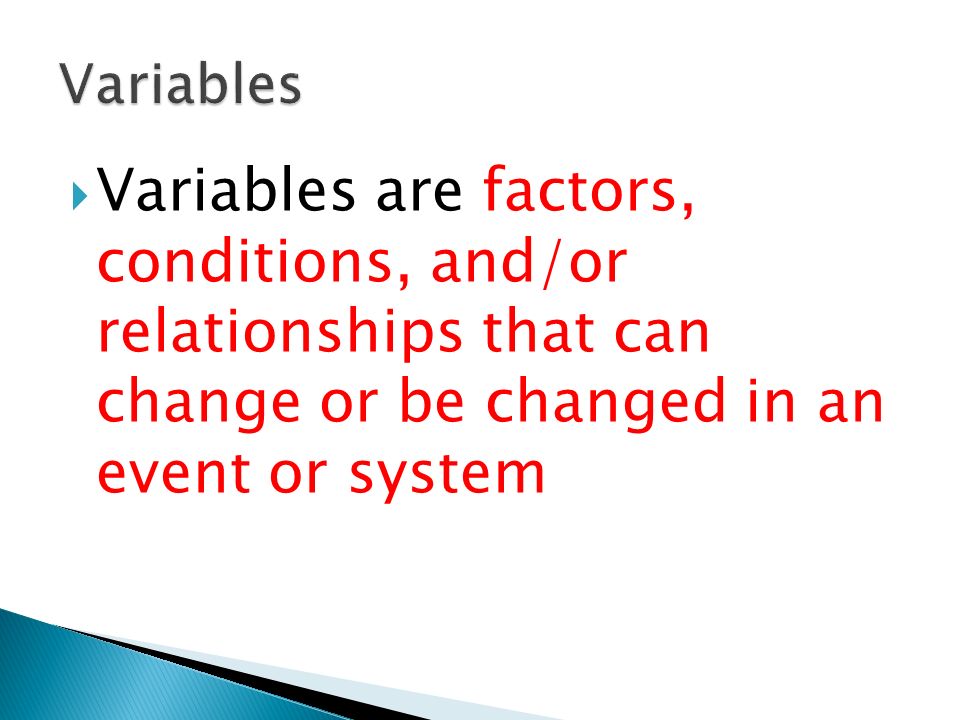 Variables

Variables are factors, conditions, and/or relationships that can change or be changed in an event or system